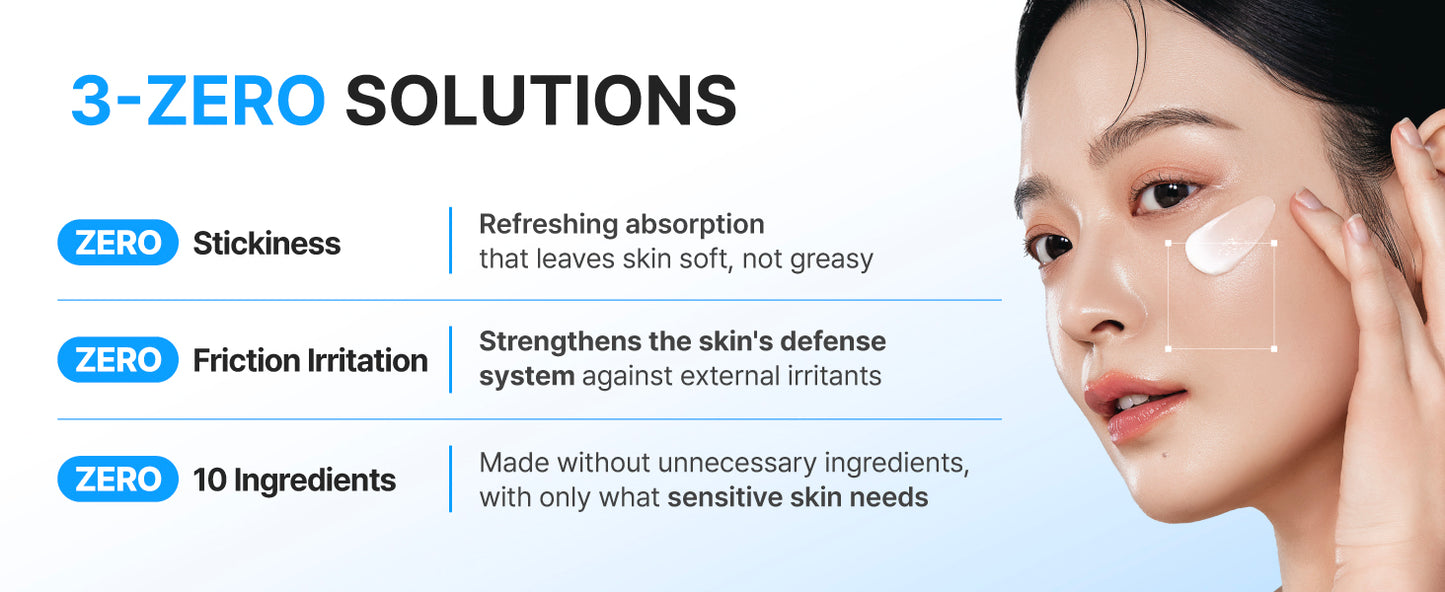 3-ZERO SOLUTIONS

ZERO Stickiness

Refreshing absorption that leaves skin soft, not greasy

ZERO Friction Irritation

Strengthens the skin's defense system against external irritants

ZERO 10 Ingredients

Made without unnecessary ingredients, with only what sensitive skin needs